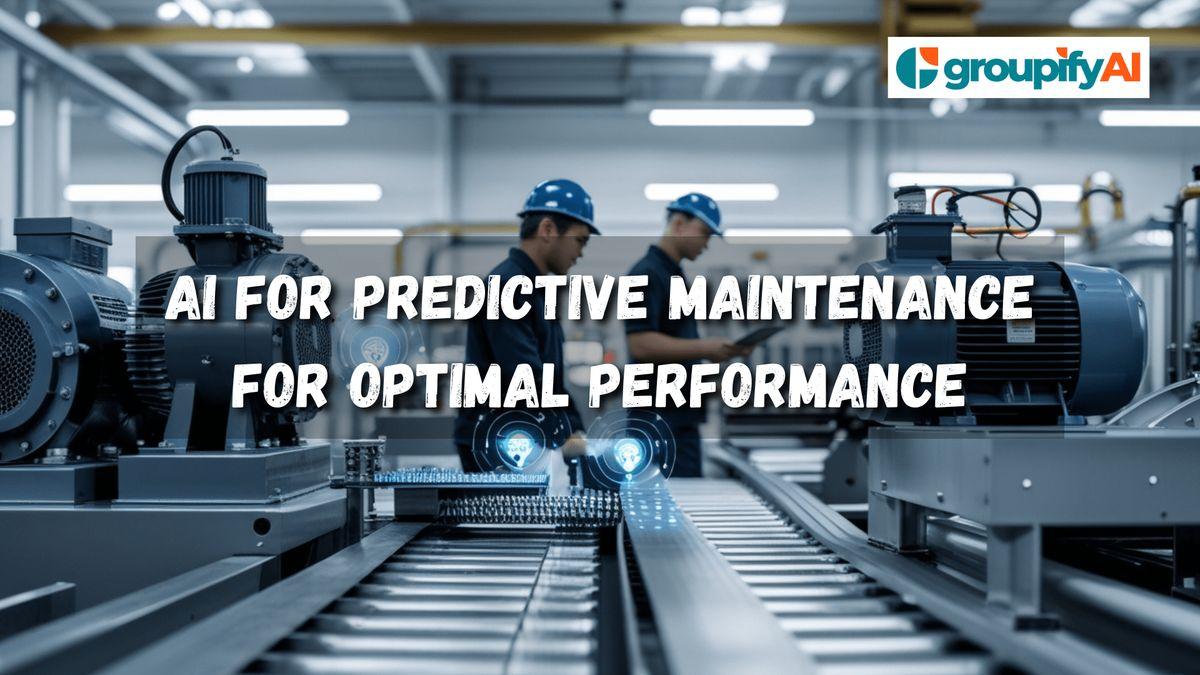 groupifyAI

AI FOR PREDICTIVE MAINTENANCE FOR OPTIMAL PERFORMANCE